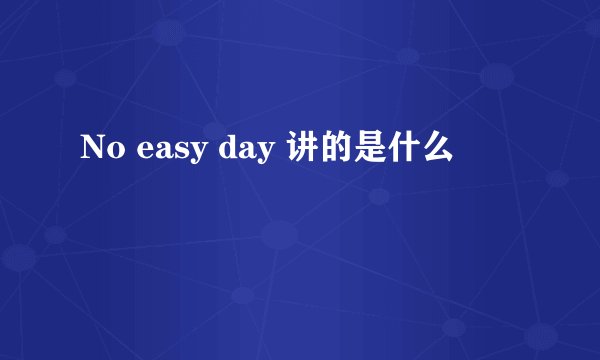 No easy day 讲的是什么